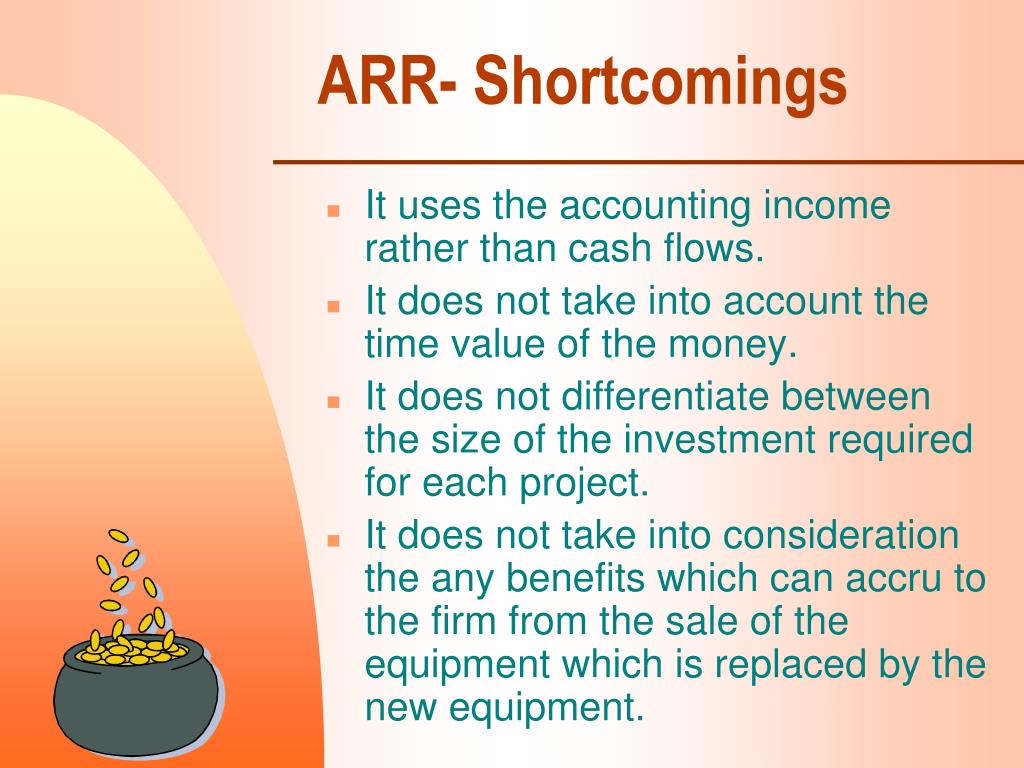 ARR- Shortcomings

- It uses the accounting income rather than cash flows.
- It does not take into account the time value of the money.
- It does not differentiate between the size of the investment required for each project.
- It does not take into consideration the any benefits which can accru to the firm from the sale of the equipment which is replaced by the new equipment.